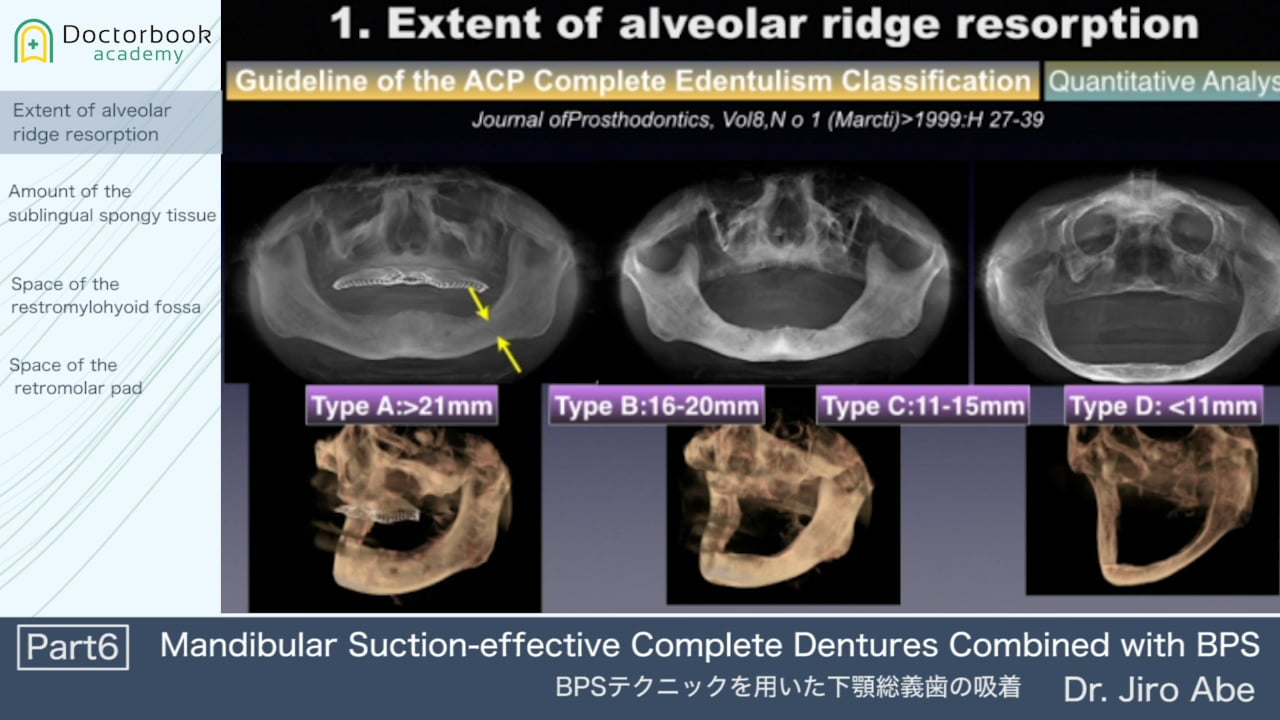 Doctorbook academy

Extent of alveolar ridge resorption

Amount of the sublingual spongy tissue

Space of the restromylohyoid fossa

Space of the retromolar pad

1. Extent of alveolar ridge resorption

Guideline of the ACP Complete Edentulism Classification

Quantitative Analys

Journal ofProsthodontics, Vol8,N o 1 (Marcti)>1999:H 27-39

Type A:>21mm

Type B:16-20mm

Type C:11-15mm

Type D: <11mm

Part6

Mandibular Suction-effective Complete Dentures Combined with BPS

BPSテクニックを用いた下顎総義歯の吸着

Dr. Jiro Abe